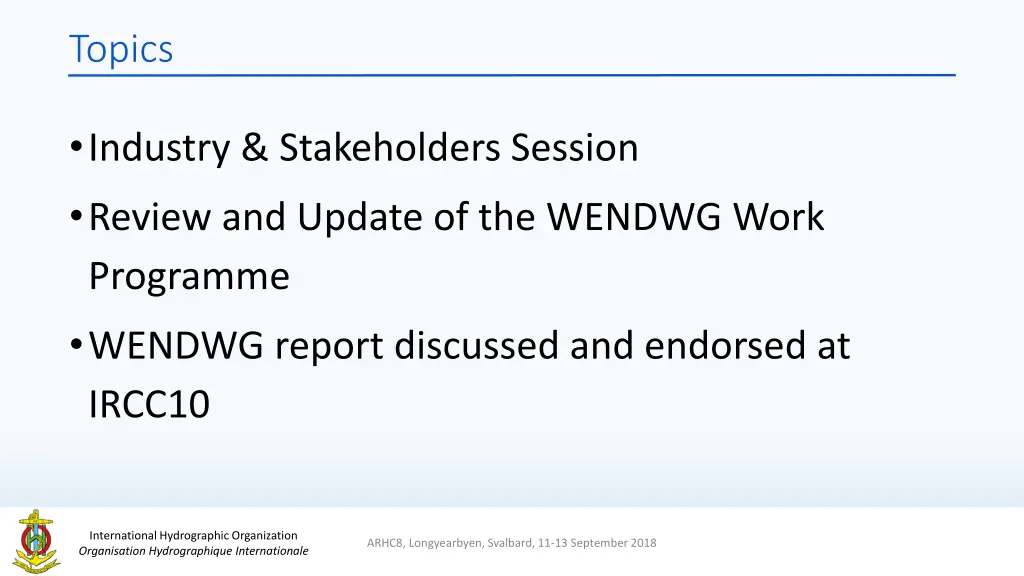 Topics

• Industry & Stakeholders Session

• Review and Update of the WENDWG Work Programme

• WENDWG report discussed and endorsed at IRCC10

International Hydrographic Organization
Organisation Hydrographique Internationale

ARHC8, Longyearbyen, Svalbard, 11-13 September 2018